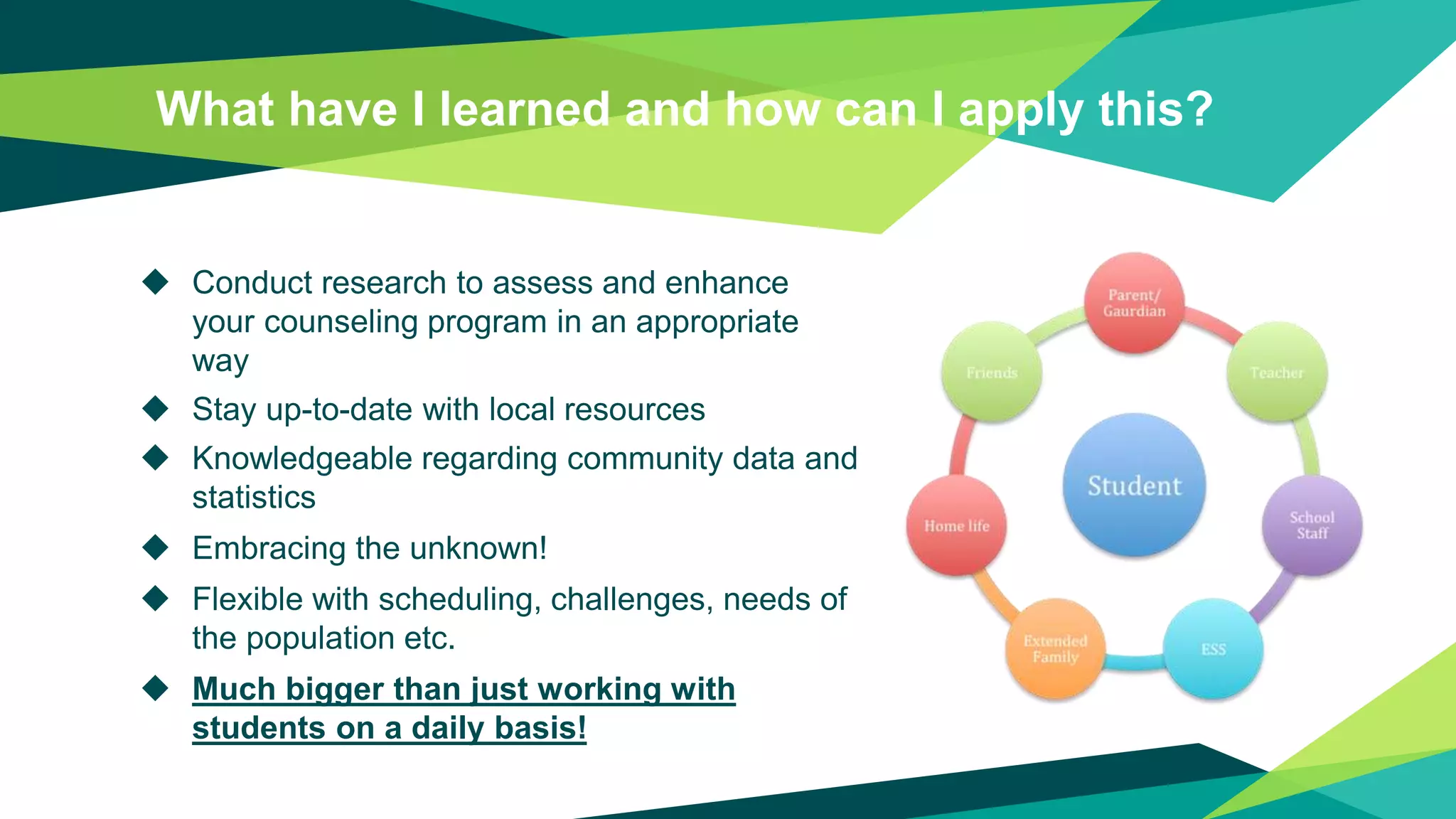 What have I learned and how can I apply this?

◆ Conduct research to assess and enhance your counseling program in an appropriate way
◆ Stay up-to-date with local resources
◆ Knowledgeable regarding community data and statistics
◆ Embracing the unknown!
◆ Flexible with scheduling, challenges, needs of the population etc.
◆ Much bigger than just working with students on a daily basis!

Parent/ Gaurdian
Teacher
School Staff
ESS
Extended Family
Home life
Friends
Student